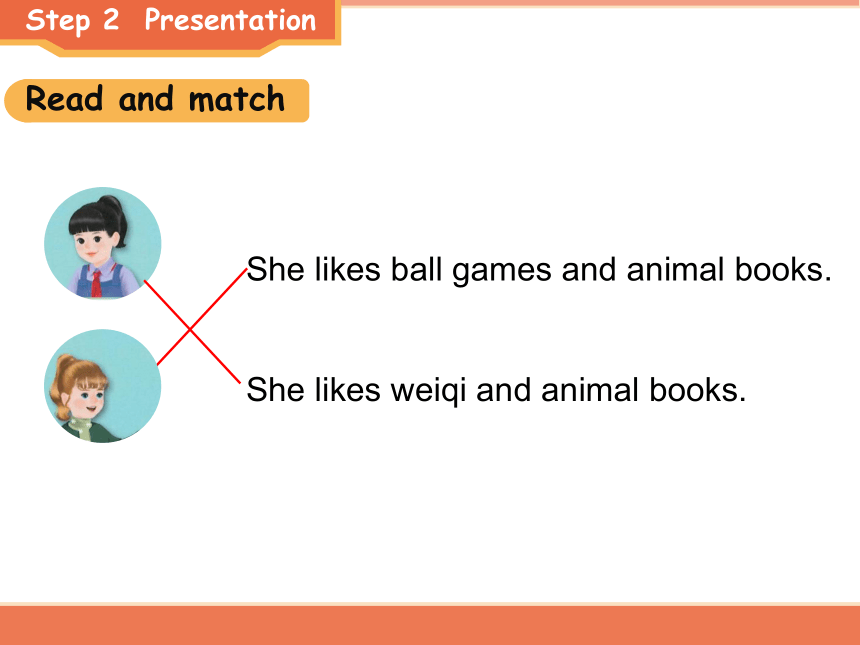 Step 2 Presentation

Read and match

She likes ball games and animal books.

She likes weiqi and animal books.